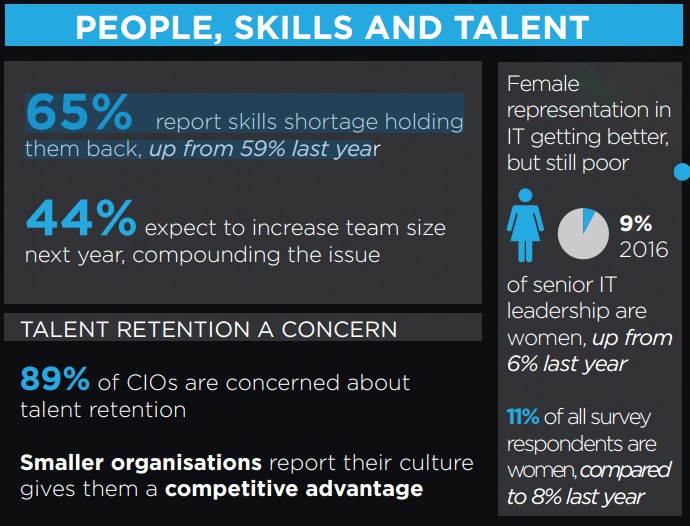 PEOPLE, SKILLS AND TALENT

65% report skills shortage holding them back, up from 59% last year

44% expect to increase team size next year, compounding the issue

TALENT RETENTION A CONCERN

89% of CIOs are concerned about talent retention

Smaller organisations report their culture gives them a competitive advantage

Female representation in IT getting better, but still poor

9% 2016

of senior IT leadership are women, up from 6% last year

11% of all survey respondents are women, compared to 8% last year